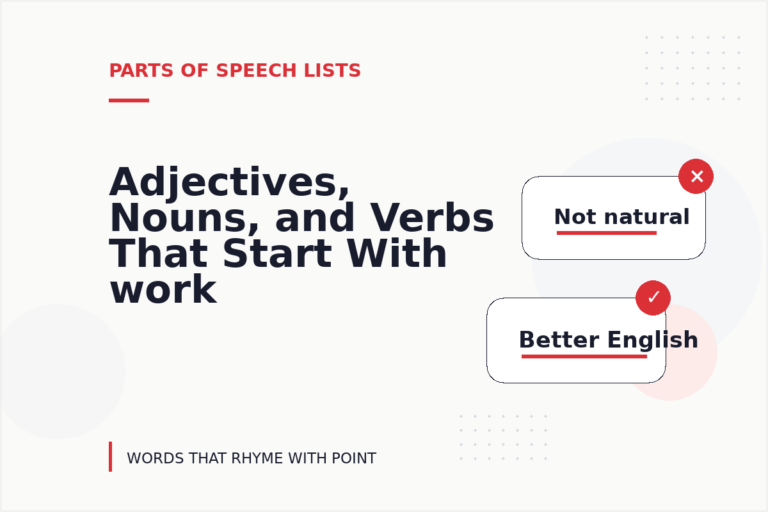 PARTS OF SPEECH LISTS

Adjectives, Nouns, and Verbs That Start With work

Not natural

Better English

WORDS THAT RHYME WITH POINT